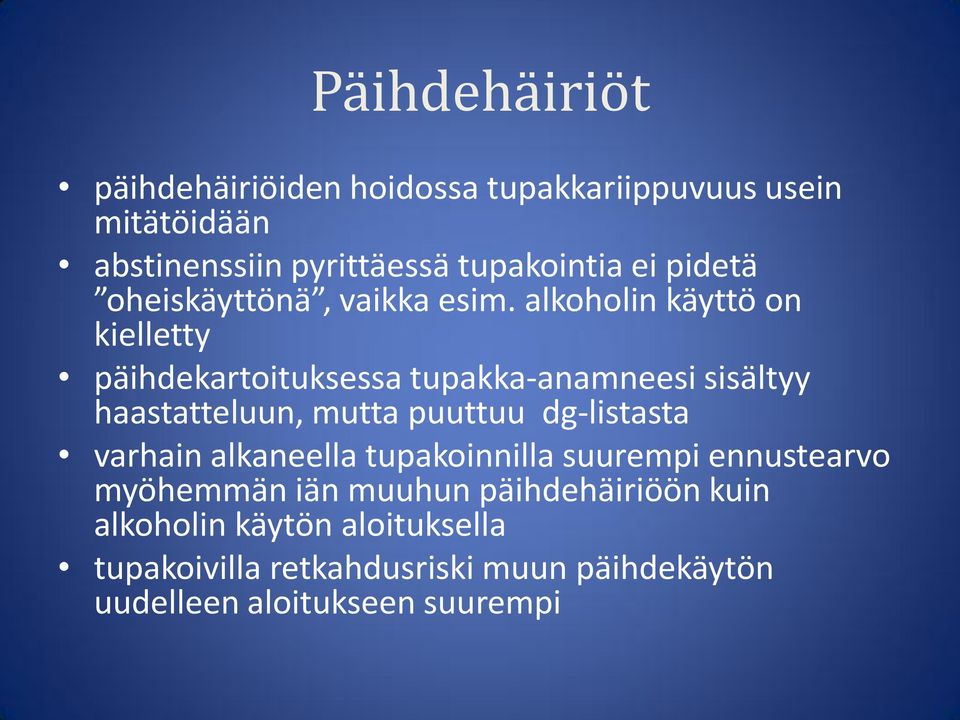 Päihdehäiriöt

• päihdehäiriöiden hoidossa tupakkariippuvuus usein mitätöidään
• abstinenssiin pyrittäessä tupakointia ei pidetä ”oheiskäyttönä”, vaikka esim. alkoholin käyttö on kielletty
• päihdekartoituksessa tupakka-anamneesi sisältyy haastatteluun, mutta puuttuu dg-listasta
• varhain alkaneella tupakoinnilla suurempi ennustearvo myöhemmän iän muuhun päihdehäiriöön kuin alkoholin käytön aloituksella
• tupakoivilla retkahdusriski muun päihdekäytön uudelleen aloitukseen suurempi